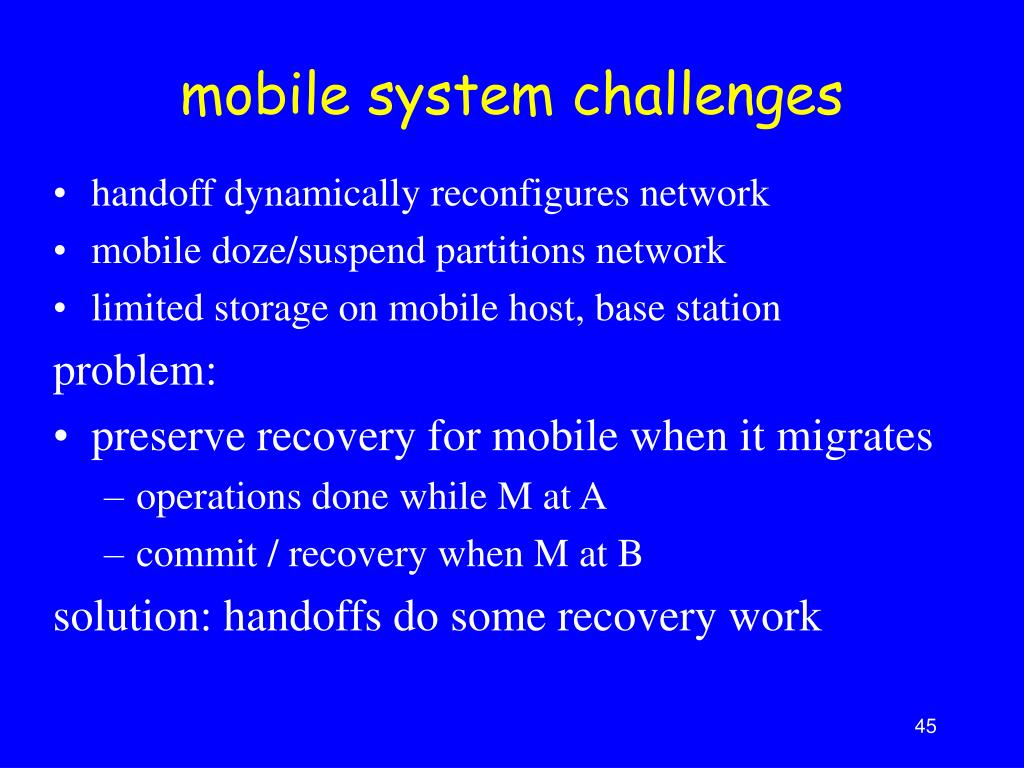 mobile system challenges

• handoff dynamically reconfigures network
• mobile doze/suspend partitions network
• limited storage on mobile host, base station

problem:

• preserve recovery for mobile when it migrates
– operations done while M at A
– commit / recovery when M at B

solution: handoffs do some recovery work

45